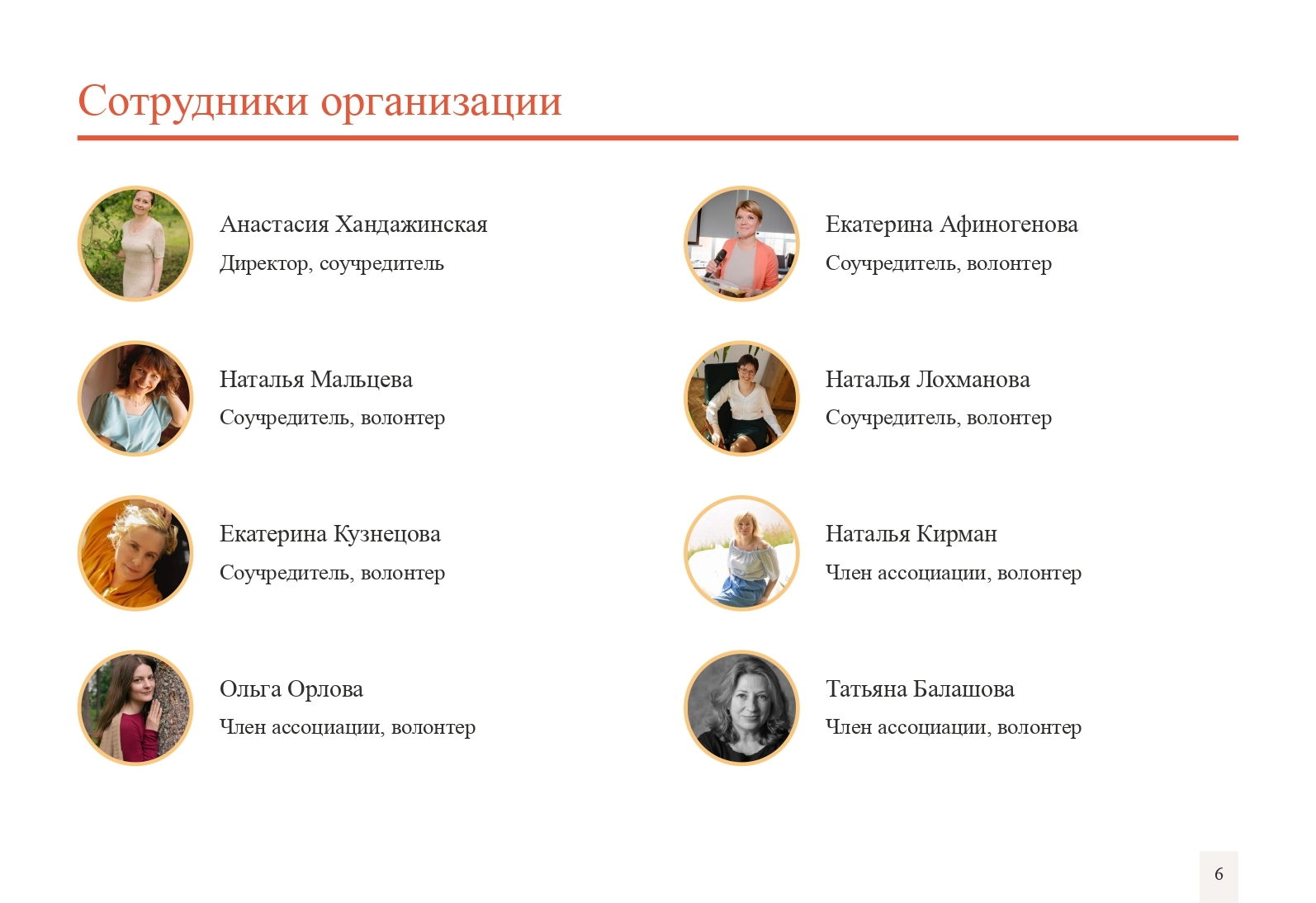 Сотрудники организации

Анастасия Хандажинская
Директор, соучредитель

Наталья Мальцева
Соучредитель, волонтер

Екатерина Кузнецова
Соучредитель, волонтер

Ольга Орлова
Член ассоциации, волонтер

Екатерина Афиногенова
Соучредитель, волонтер

Наталья Лохманова
Соучредитель, волонтер

Наталья Кирман
Член ассоциации, волонтер

Татьяна Балашова
Член ассоциации, волонтер

6